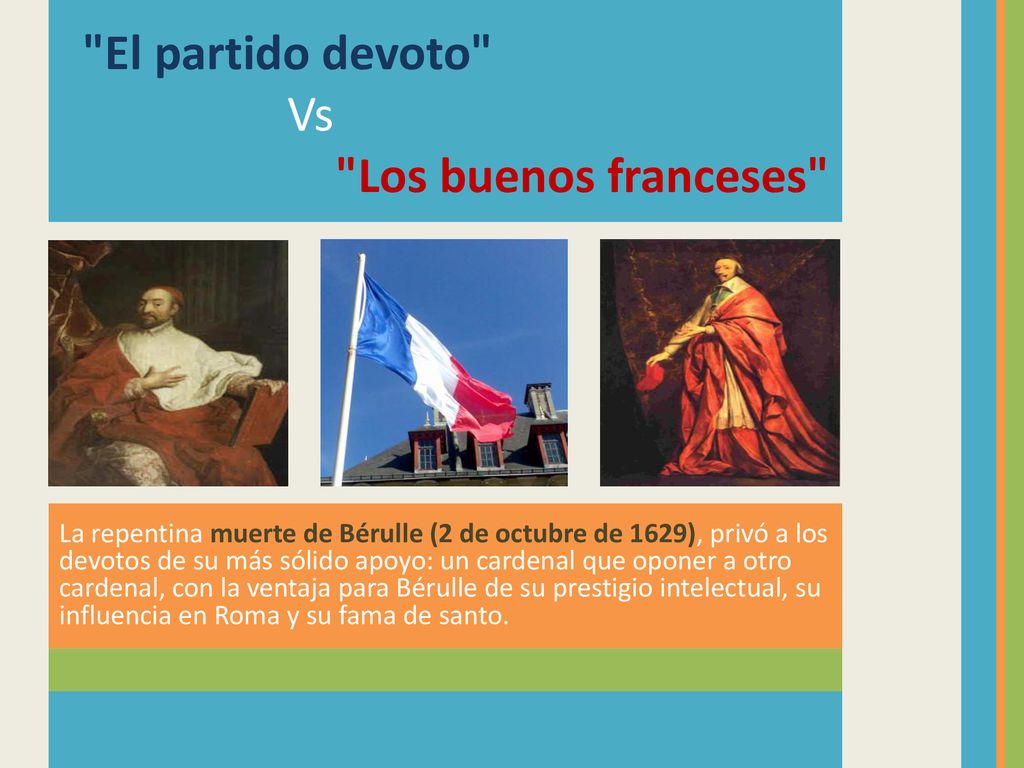 "El partido devoto"
Vs
"Los buenos franceses"

La repentina muerte de Bérulle (2 de octubre de 1629), privó a los devotos de su más sólido apoyo: un cardenal que oponer a otro cardenal, con la ventaja para Bérulle de su prestigio intelectual, su influencia en Roma y su fama de santo.